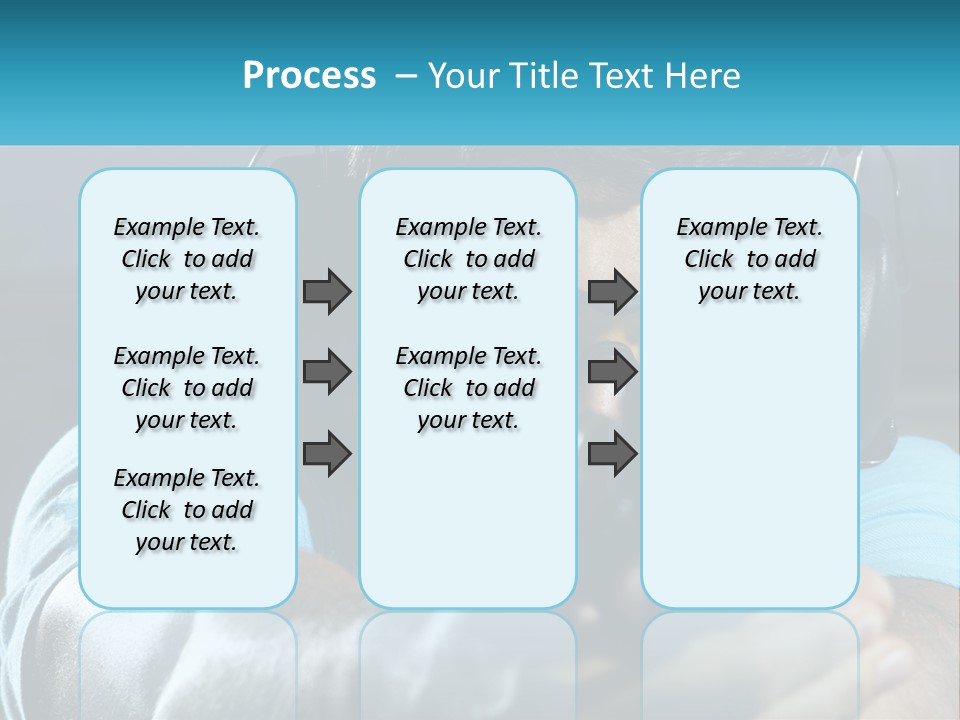 Process – Your Title Text Here

Example Text. Click to add your text.

Example Text. Click to add your text.

Example Text. Click to add your text.

Example Text. Click to add your text.

Example Text. Click to add your text.

Example Text. Click to add your text.